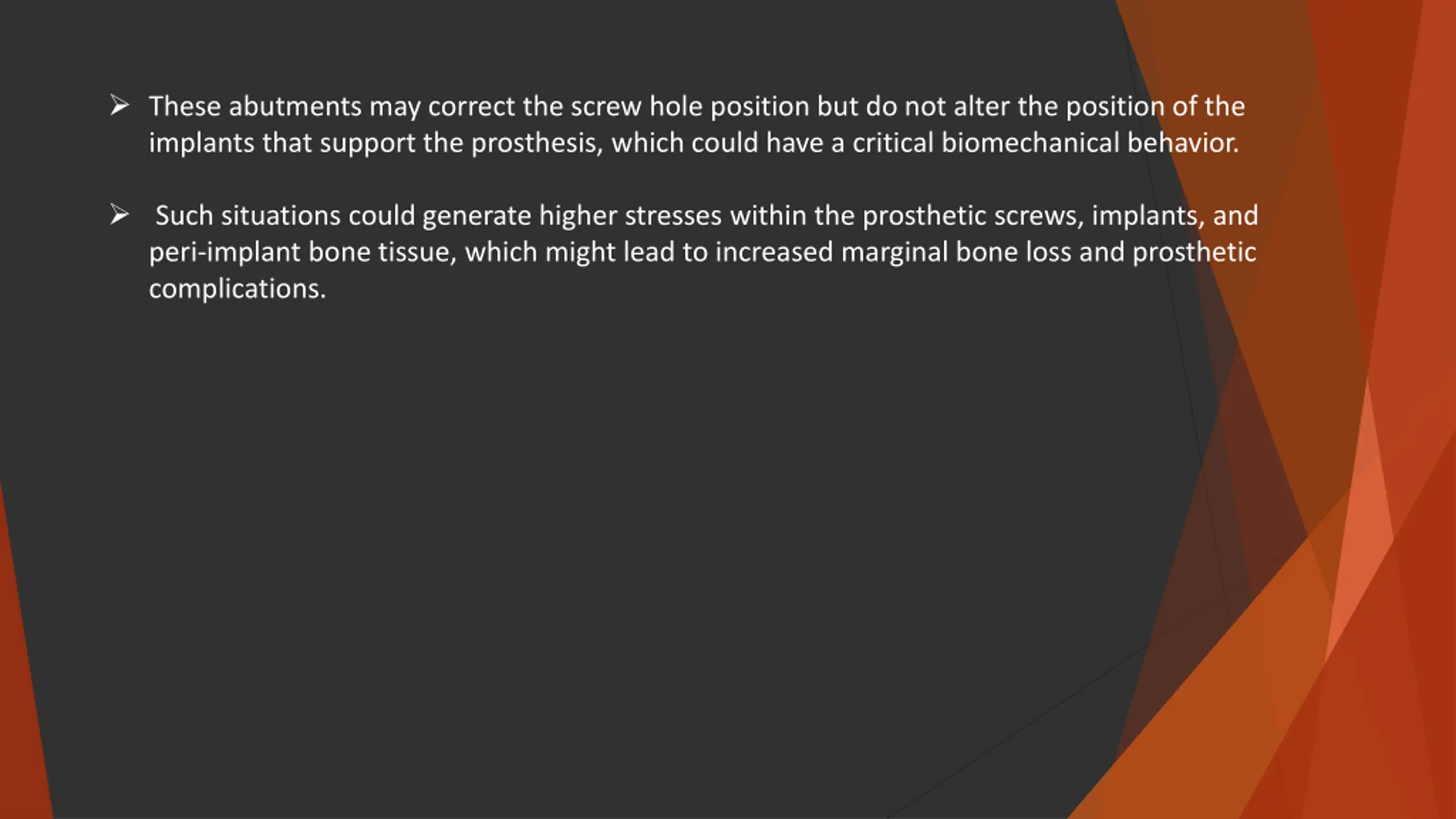 ➢ These abutments may correct the screw hole position but do not alter the position of the implants that support the prosthesis, which could have a critical biomechanical behavior.

➢ Such situations could generate higher stresses within the prosthetic screws, implants, and peri-implant bone tissue, which might lead to increased marginal bone loss and prosthetic complications.